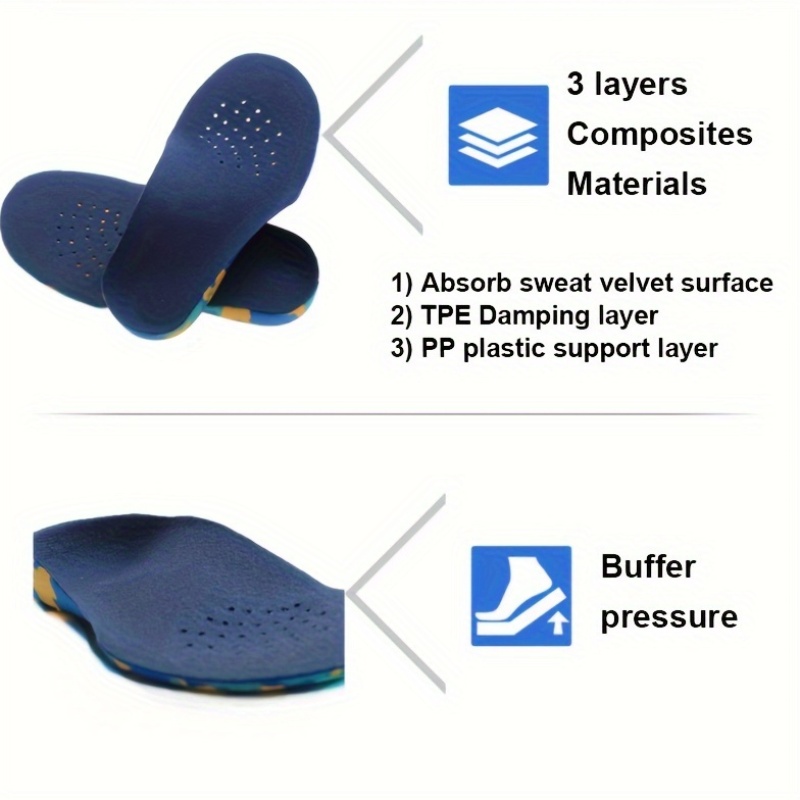 3 layers
Composites
Materials

1) Absorb sweat velvet surface
2) TPE Damping layer
3) PP plastic support layer

Buffer
pressure